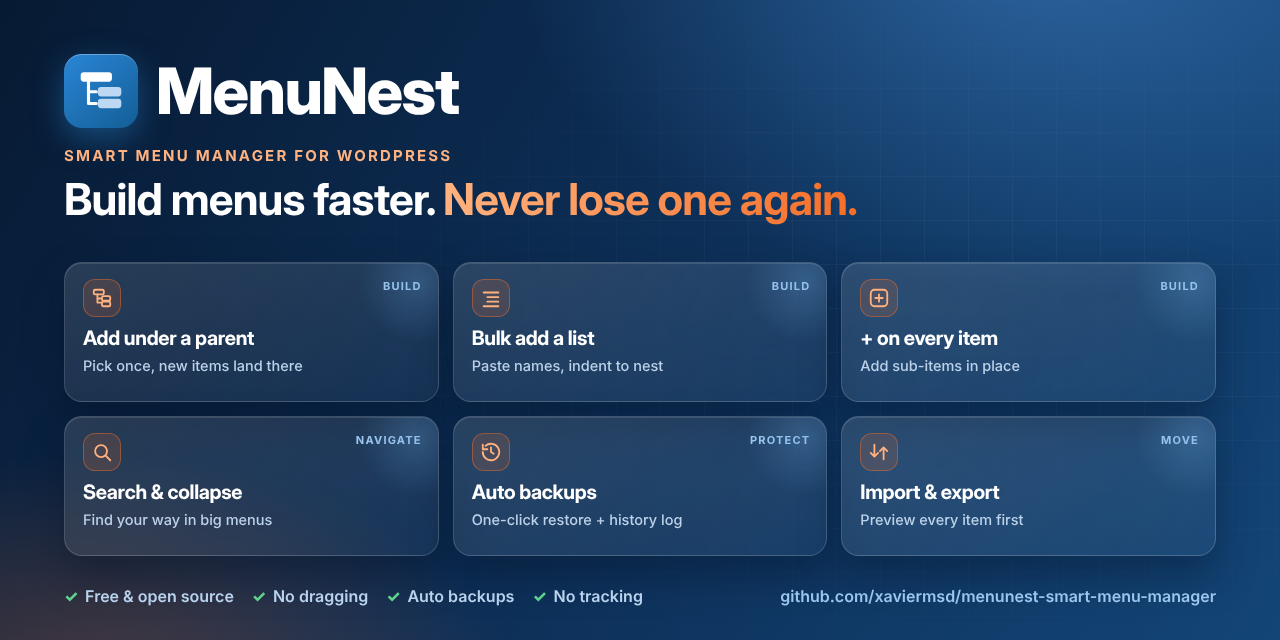 MenuNest

SMART MENU MANAGER FOR WORDPRESS

Build menus faster. Never lose one again.

BUILD
Add under a parent
Pick once, new items land there

BUILD
Bulk add a list
Paste names, indent to nest

BUILD
+ on every item
Add sub-items in place

NAVIGATE
Search & collapse
Find your way in big menus

PROTECT
Auto backups
One-click restore + history log

MOVE
Import & export
Preview every item first

✓ Free & open source ✓ No dragging ✓ Auto backups ✓ No tracking

github.com/xaviermsd/menunest-smart-menu-manager